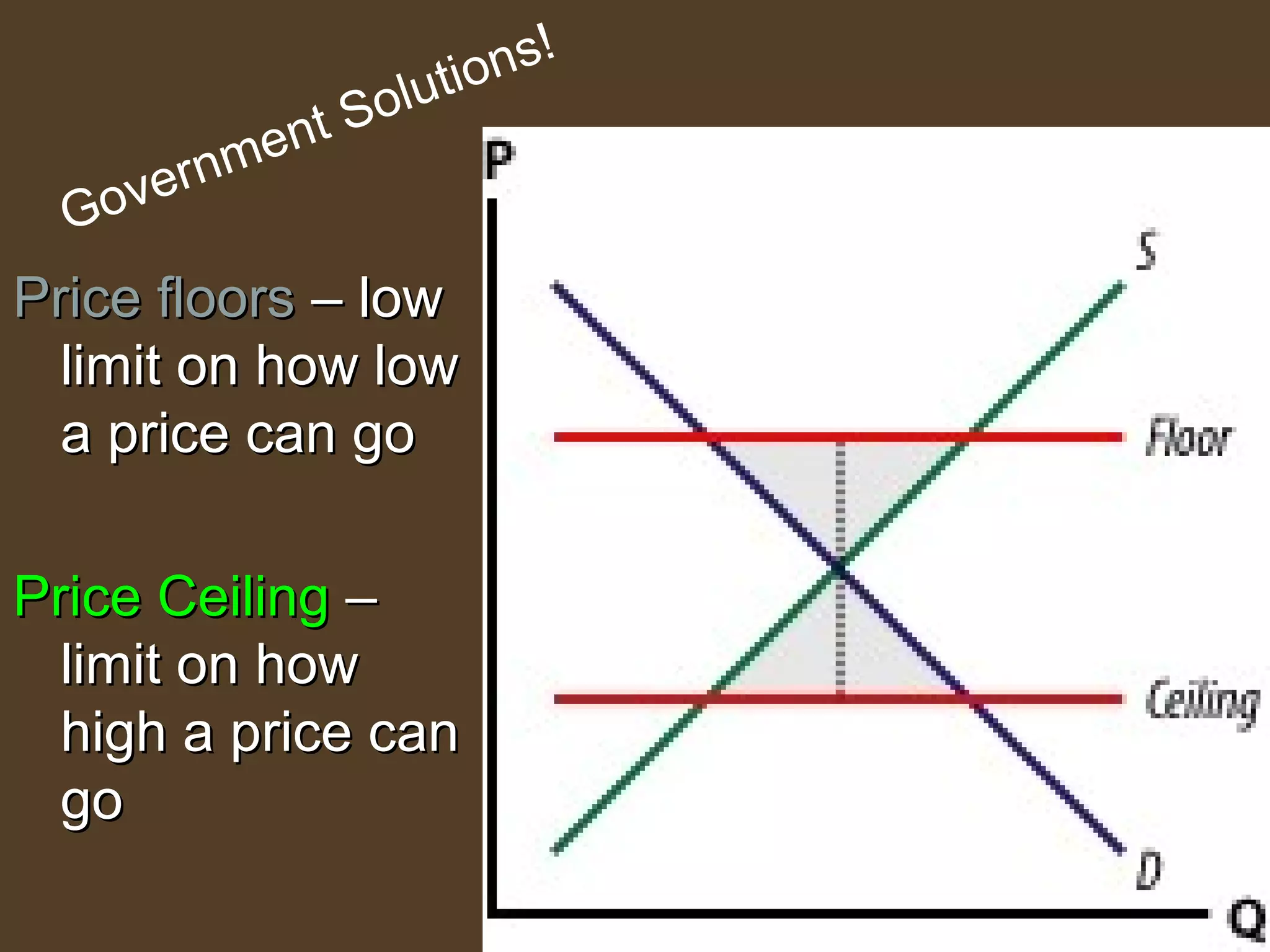 Government Solutions!

Price floors – low limit on how low a price can go

Price Ceiling – limit on how high a price can go

P

S

Floor

Ceiling

D

Q